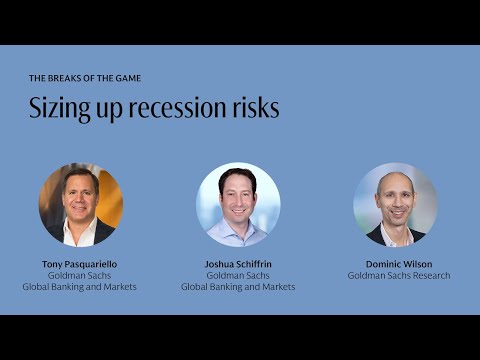 THE BREAKS OF THE GAME

Sizing up recession risks

Tony Pasquariello
Goldman Sachs
Global Banking and Markets

Joshua Schiffrin
Goldman Sachs
Global Banking and Markets

Dominic Wilson
Goldman Sachs Research